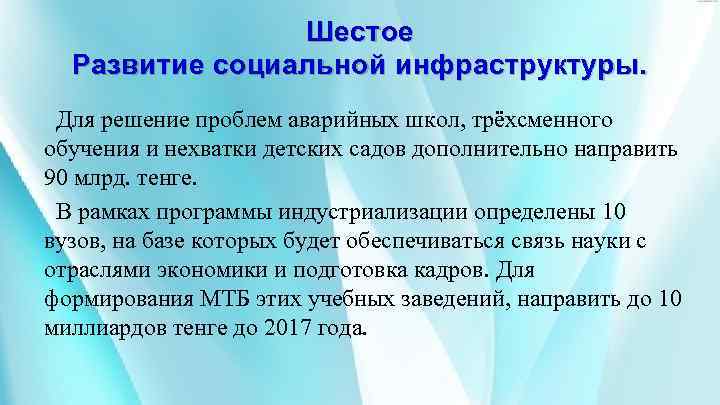 Шестое
Развитие социальной инфраструктуры.

Для решение проблем аварийных школ, трёхсменного обучения и нехватки детских садов дополнительно направить 90 млрд. тенге.

В рамках программы индустриализации определены 10 вузов, на базе которых будет обеспечиваться связь науки с отраслями экономики и подготовка кадров. Для формирования МТБ этих учебных заведений, направить до 10 миллиардов тенге до 2017 года.